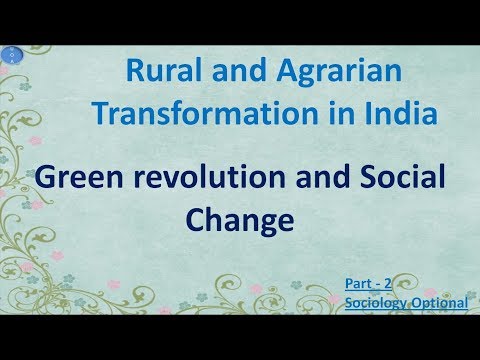 Rural and Agrarian Transformation in India

Green revolution and Social Change

Part - 2
Sociology Optional